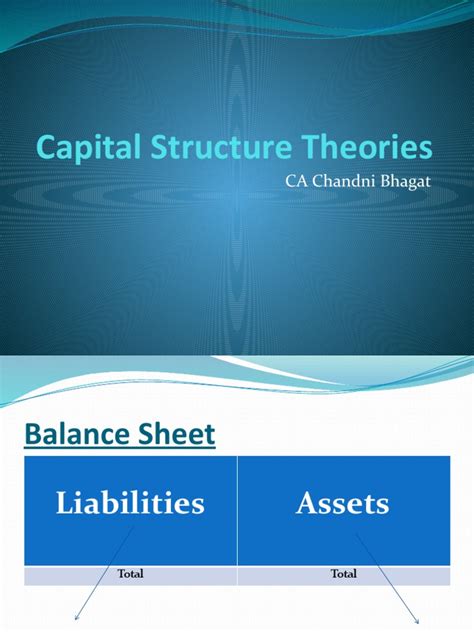 Capital Structure Theories

CA Chandni Bhagat

Balance Sheet

| Liabilities | Assets |
|---|---|
| Total | Total |